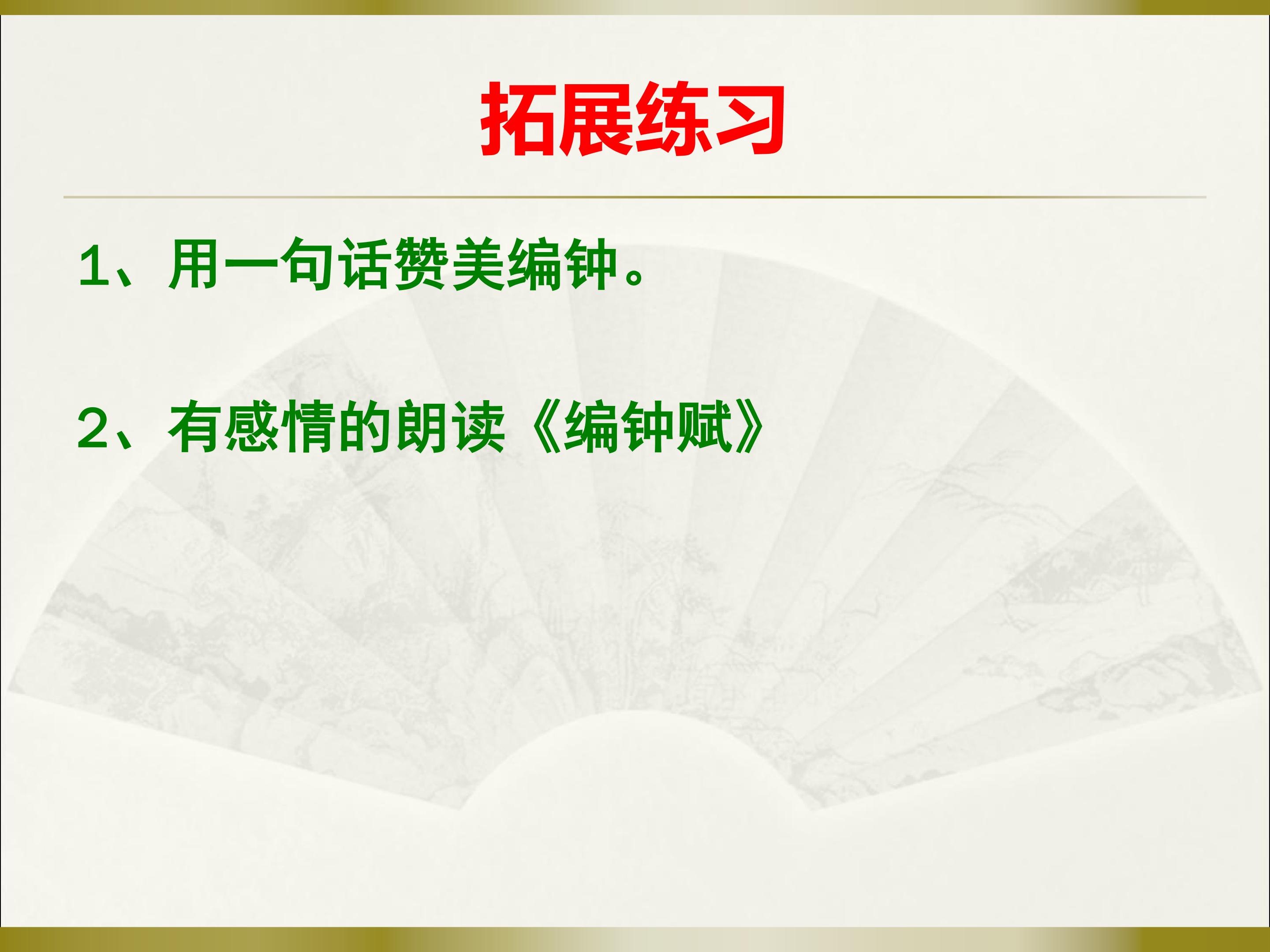 拓展练习

1、用一句话赞美编钟。

2、有感情的朗读《编钟赋》